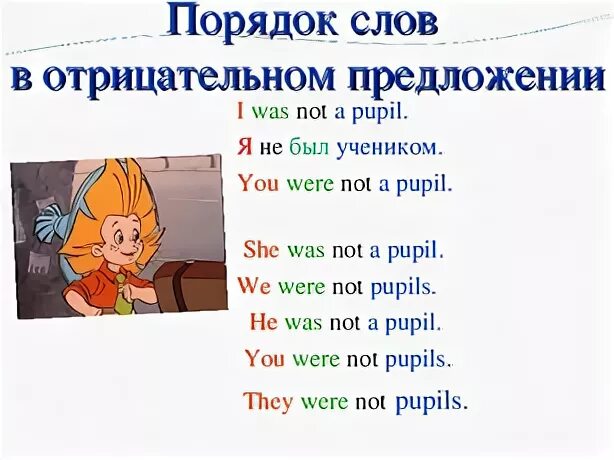 Порядок слов в отрицательном предложении

I was not a pupil.

Я не был учеником.

You were not a pupil.

She was not a pupil.

We were not pupils.

He was not a pupil.

You were not pupils.

They were not pupils.